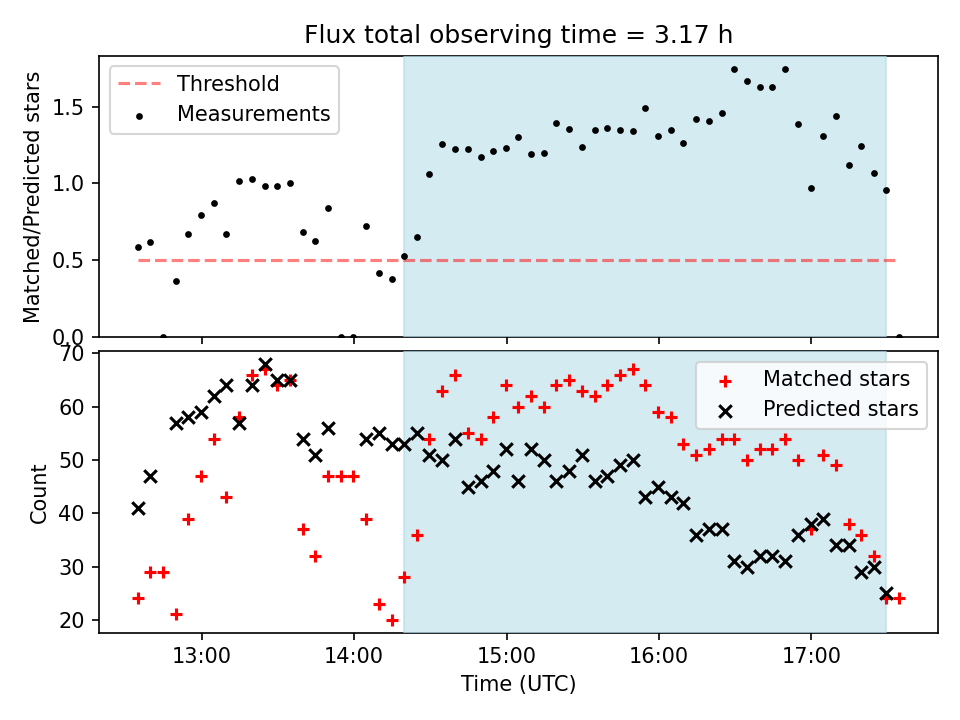 Flux total observing time = 3.17 h

Threshold
Measurements

Matched/Predicted stars

1.5
1.0
0.5
0.0

Matched stars
Predicted stars

Count

70
60
50
40
30
20

13:00
14:00
15:00
16:00
17:00

Time (UTC)